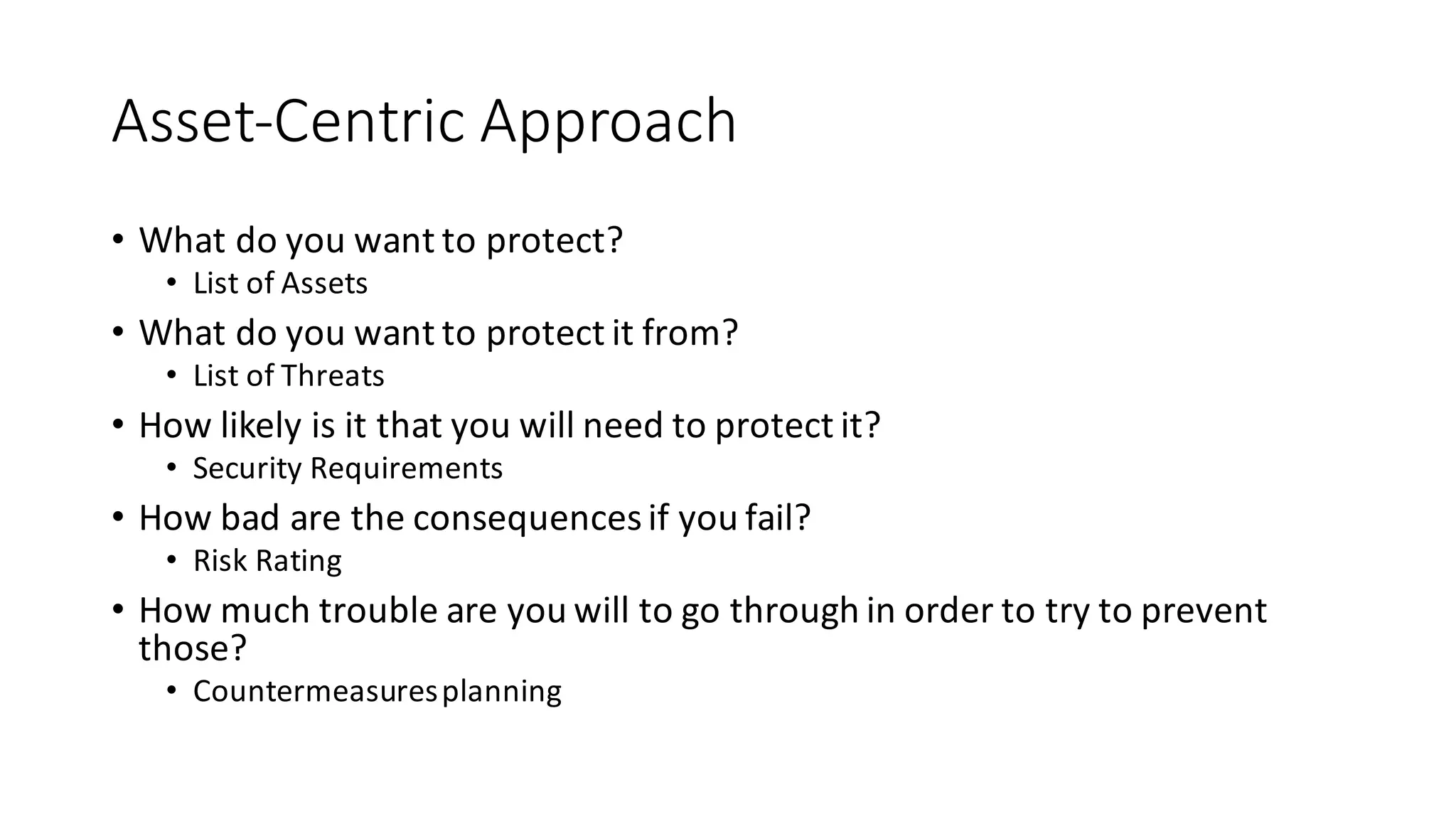 Asset-Centric Approach

• What do you want to protect?
  • List of Assets
• What do you want to protect it from?
  • List of Threats
• How likely is it that you will need to protect it?
  • Security Requirements
• How bad are the consequences if you fail?
  • Risk Rating
• How much trouble are you will to go through in order to try to prevent those?
  • Countermeasures planning